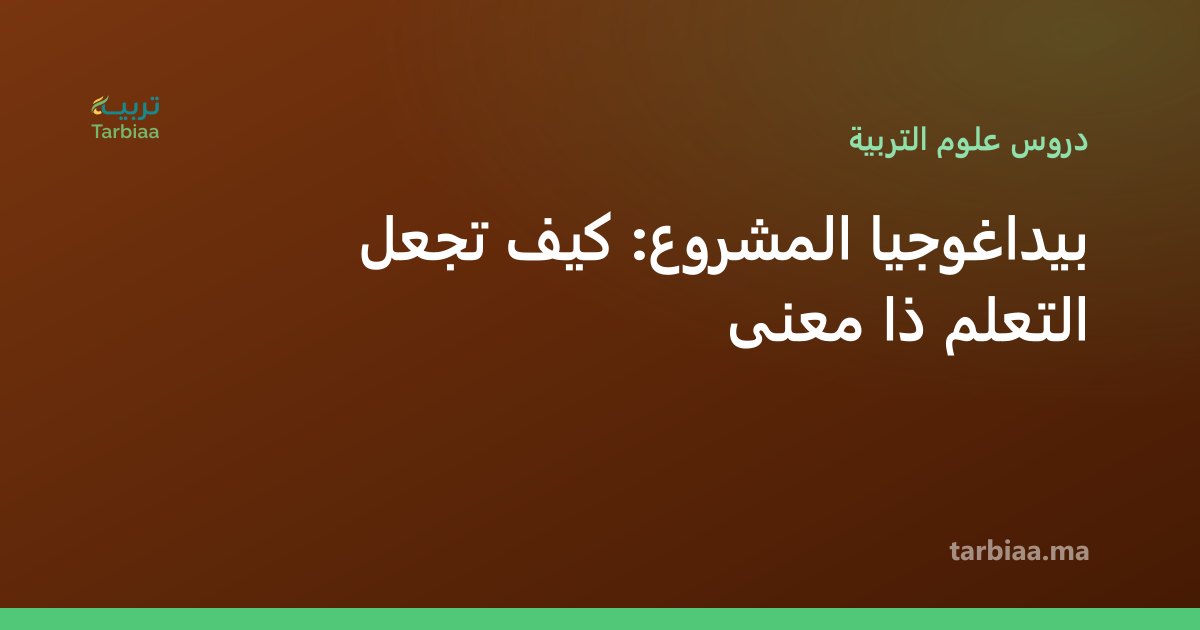 تربية
Tarbiaa

دروس علوم التربية

بيداغوجيا المشروع: كيف تجعل التعلم ذا معنى

tarbiaa.ma